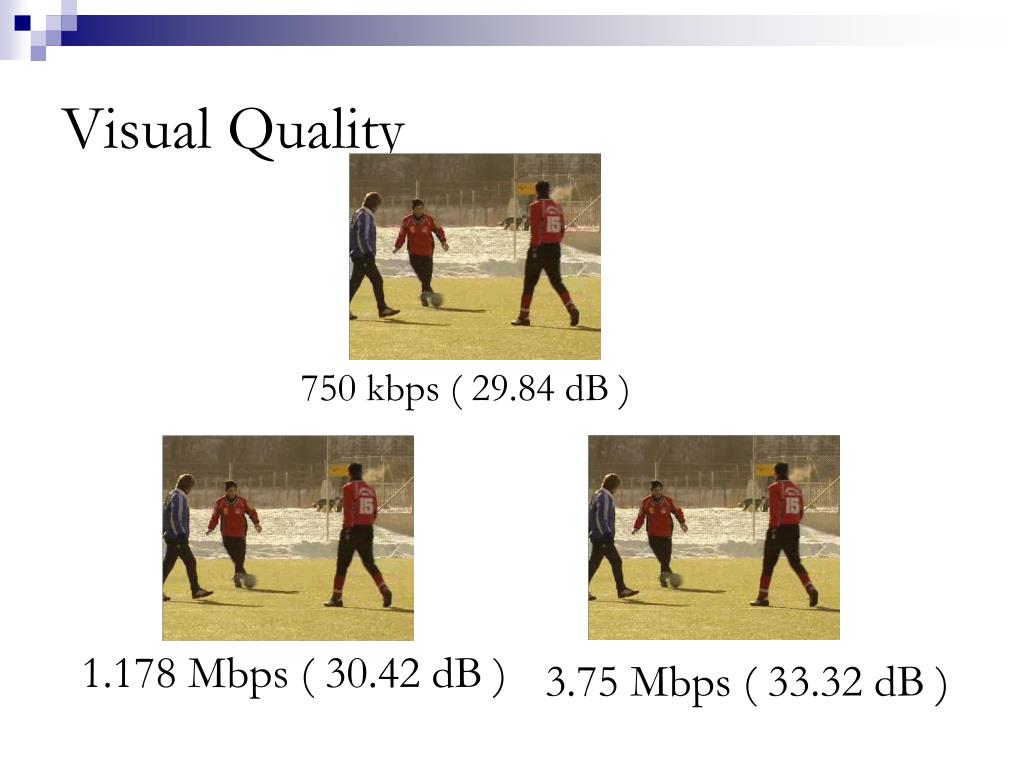 Visual Quality

750 kbps ( 29.84 dB )

1.178 Mbps ( 30.42 dB )

3.75 Mbps ( 33.32 dB )